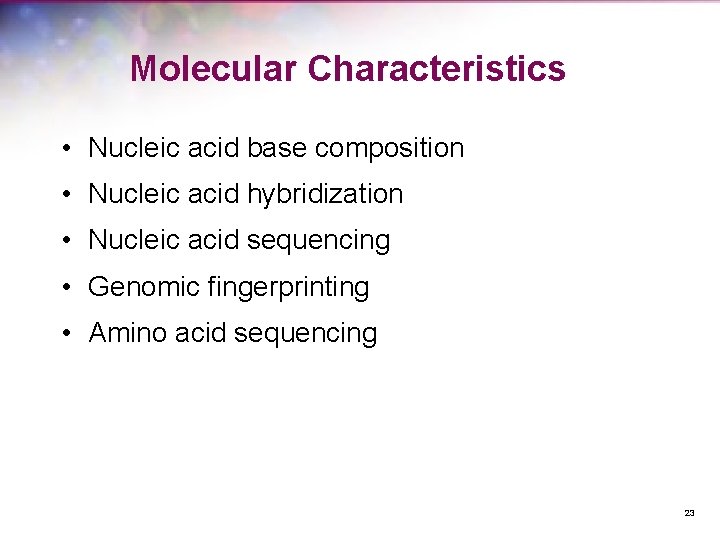 Molecular Characteristics

• Nucleic acid base composition
• Nucleic acid hybridization
• Nucleic acid sequencing
• Genomic fingerprinting
• Amino acid sequencing

23